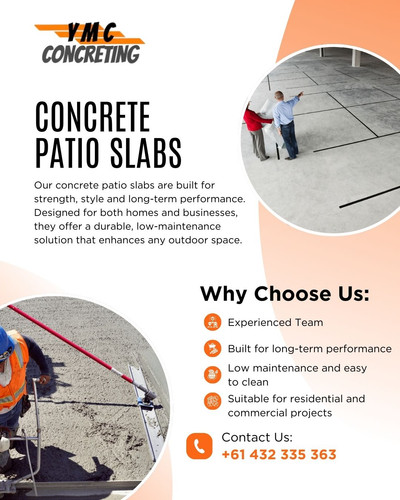 YMC CONCRETING

CONCRETE PATIO SLABS

Our concrete patio slabs are built for strength, style and long-term performance. Designed for both homes and businesses, they offer a durable, low-maintenance solution that enhances any outdoor space.

Why Choose Us:

Experienced Team

Built for long-term performance

Low maintenance and easy to clean

Suitable for residential and commercial projects

Contact Us:
+61 432 335 363